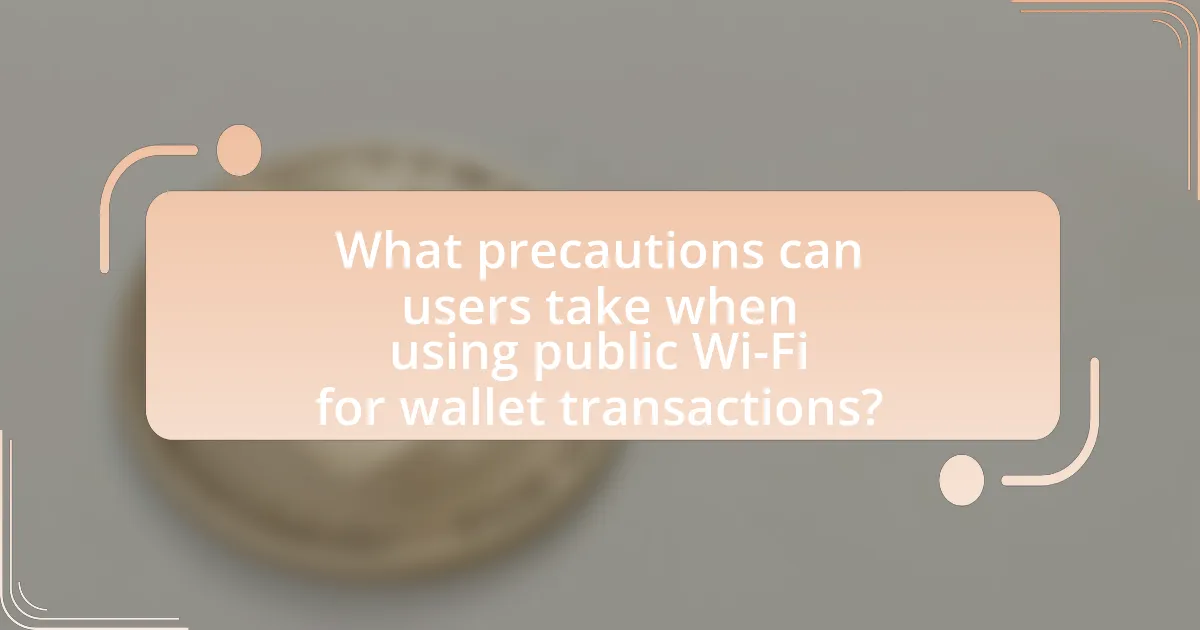 What precautions can users take when using public Wi-Fi for wallet transactions?